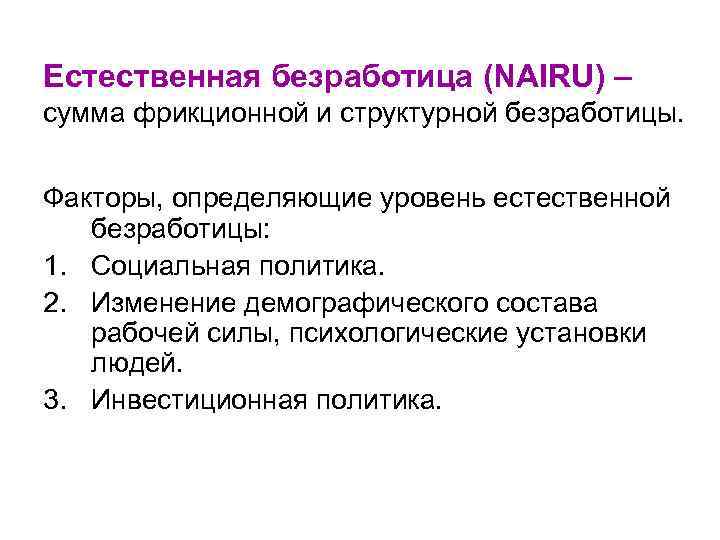 Естественная безработица (NAIRU) – сумма фрикционной и структурной безработицы.

Факторы, определяющие уровень естественной безработицы:
1. Социальная политика.
2. Изменение демографического состава рабочей силы, психологические установки людей.
3. Инвестиционная политика.